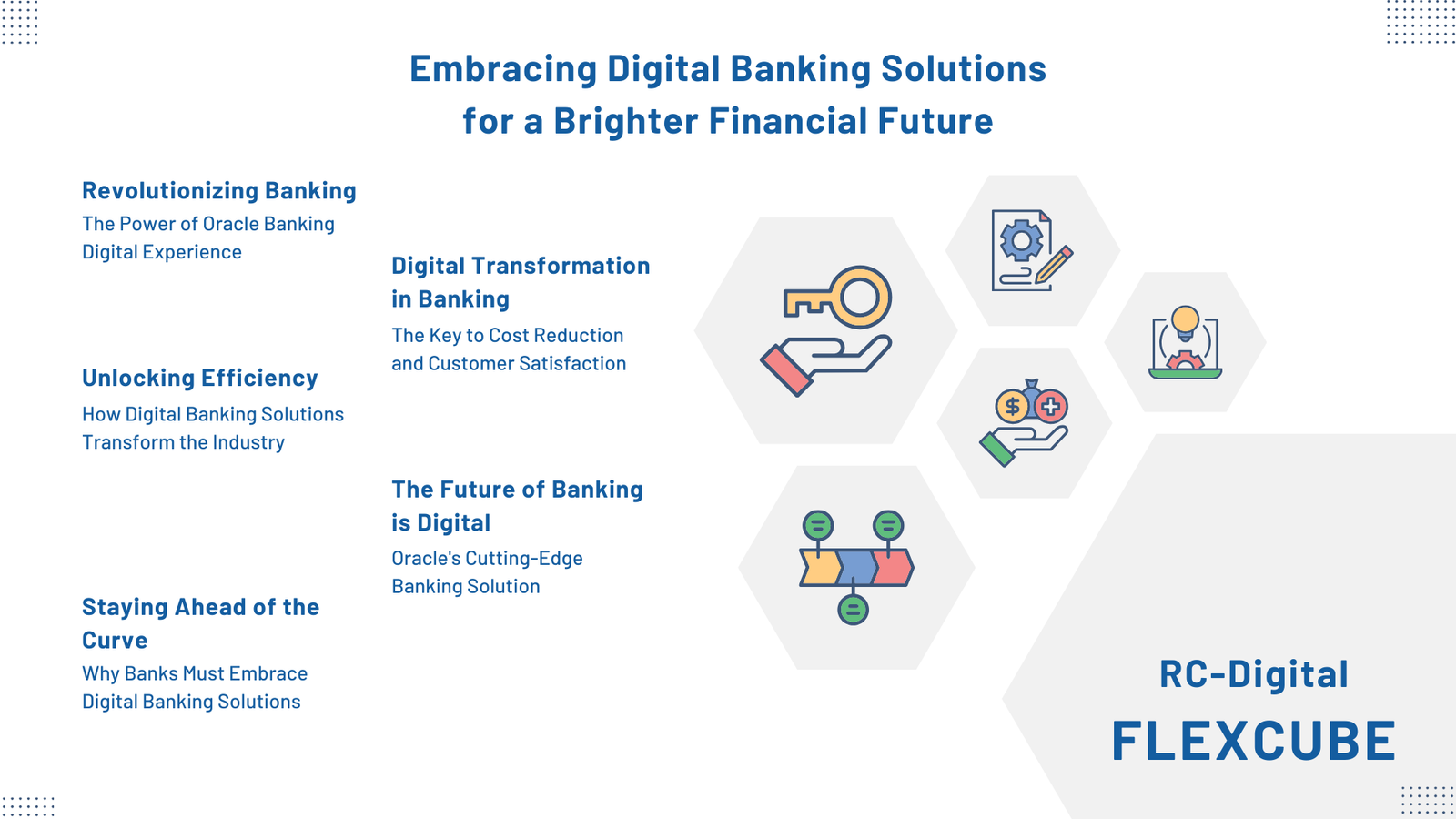 Embracing Digital Banking Solutions for a Brighter Financial Future

Revolutionizing Banking
The Power of Oracle Banking Digital Experience

Unlocking Efficiency
How Digital Banking Solutions Transform the Industry

Staying Ahead of the Curve
Why Banks Must Embrace Digital Banking Solutions

Digital Transformation in Banking
The Key to Cost Reduction and Customer Satisfaction

The Future of Banking is Digital
Oracle's Cutting-Edge Banking Solution

RC-Digital
FLEXCUBE